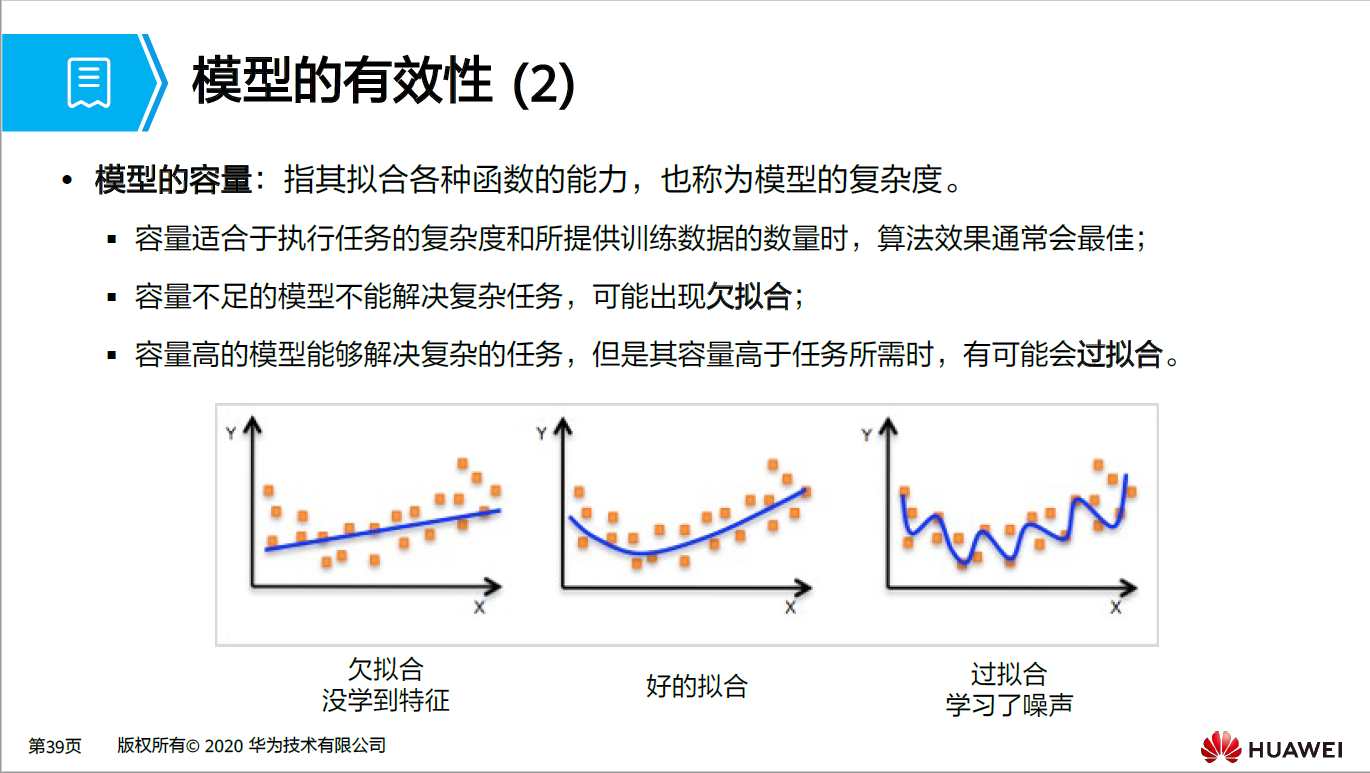 模型的有效性 (2)

• 模型的容量：指其拟合各种函数的能力，也称为模型的复杂度。

▪ 容量适合于执行任务的复杂度和所提供训练数据的数量时，算法效果通常会最佳；

▪ 容量不足的模型不能解决复杂任务，可能出现欠拟合；

▪ 容量高的模型能够解决复杂的任务，但是其容量高于任务所需时，有可能会过拟合。

Y
X

Y
X

Y
X

欠拟合
没学到特征

好的拟合

过拟合
学习了噪声

第39页 版权所有© 2020 华为技术有限公司

HUAWEI